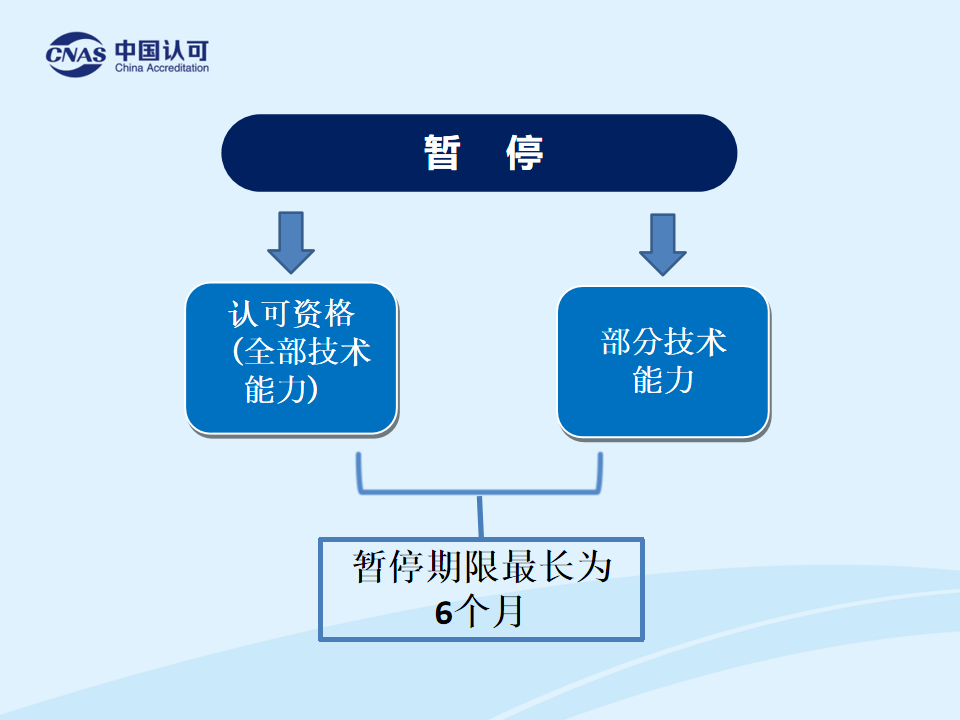 CNAS 中国认可
China Accreditation

暂 停

认可资格（全部技术能力）

部分技术能力

暂停期限最长为6个月